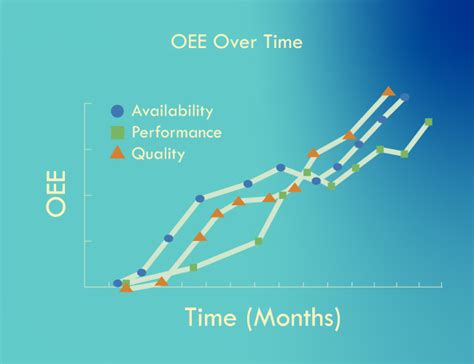 OEE Over Time

Availability
Performance
Quality

OEE

Time (Months)